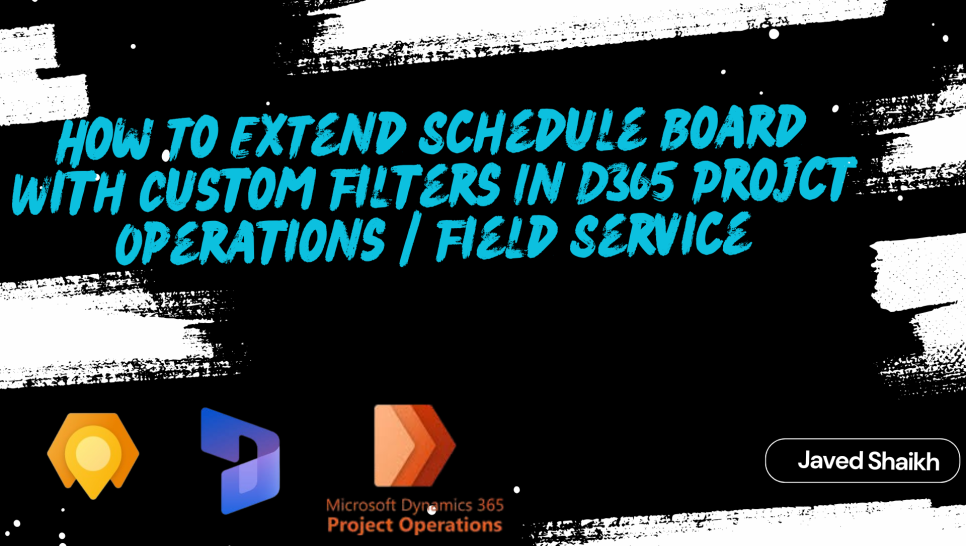 HOW TO EXTEND SCHEDULE BOARD WITH CUSTOM FILTERS IN D365 PROJCT OPERATIONS / FIELD SERVICE

Microsoft Dynamics 365
Project Operations

Javed Shaikh